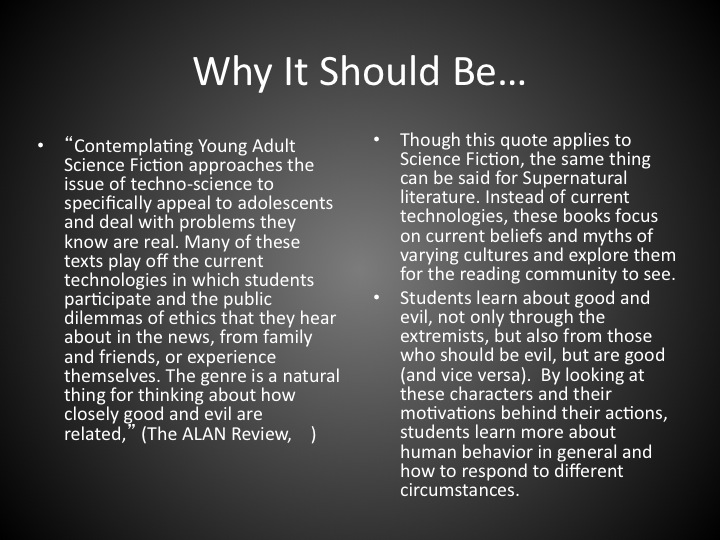 Why It Should Be…

• “Contemplating Young Adult Science Fiction approaches the issue of techno-science to specifically appeal to adolescents and deal with problems they know are real. Many of these texts play off the current technologies in which students participate and the public dilemmas of ethics that they hear about in the news, from family and friends, or experience themselves. The genre is a natural thing for thinking about how closely good and evil are related,” (The ALAN Review, )

• Though this quote applies to Science Fiction, the same thing can be said for Supernatural literature. Instead of current technologies, these books focus on current beliefs and myths of varying cultures and explore them for the reading community to see.

• Students learn about good and evil, not only through the extremists, but also from those who should be evil, but are good (and vice versa). By looking at these characters and their motivations behind their actions, students learn more about human behavior in general and how to respond to different circumstances.